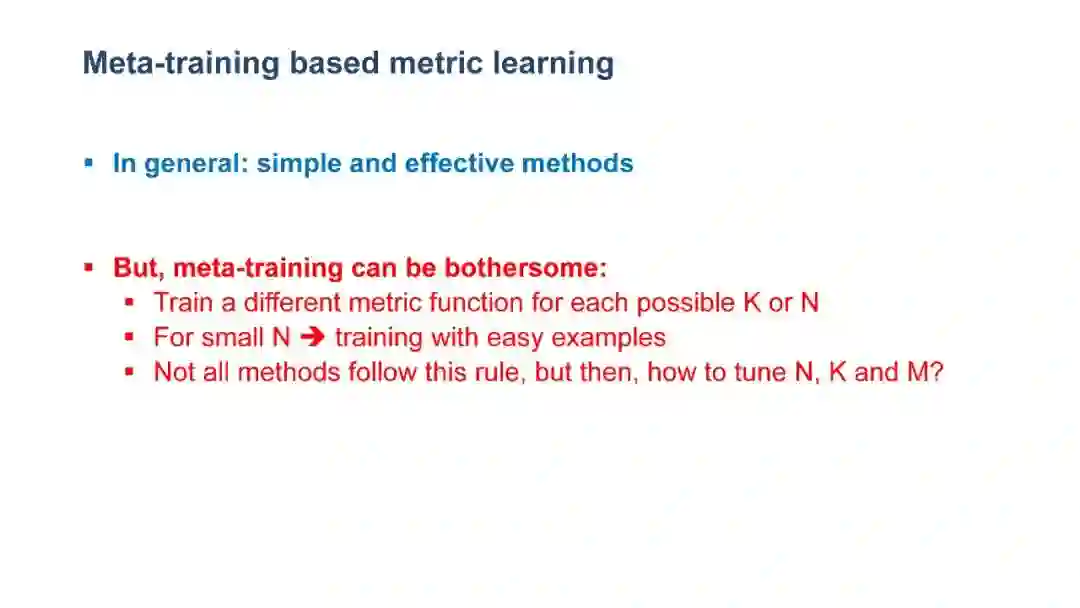 Meta-training based metric learning

▪ In general: simple and effective methods

▪ But, meta-training can be bothersome:
▪ Train a different metric function for each possible K or N
▪ For small N ➔ training with easy examples
▪ Not all methods follow this rule, but then, how to tune N, K and M?